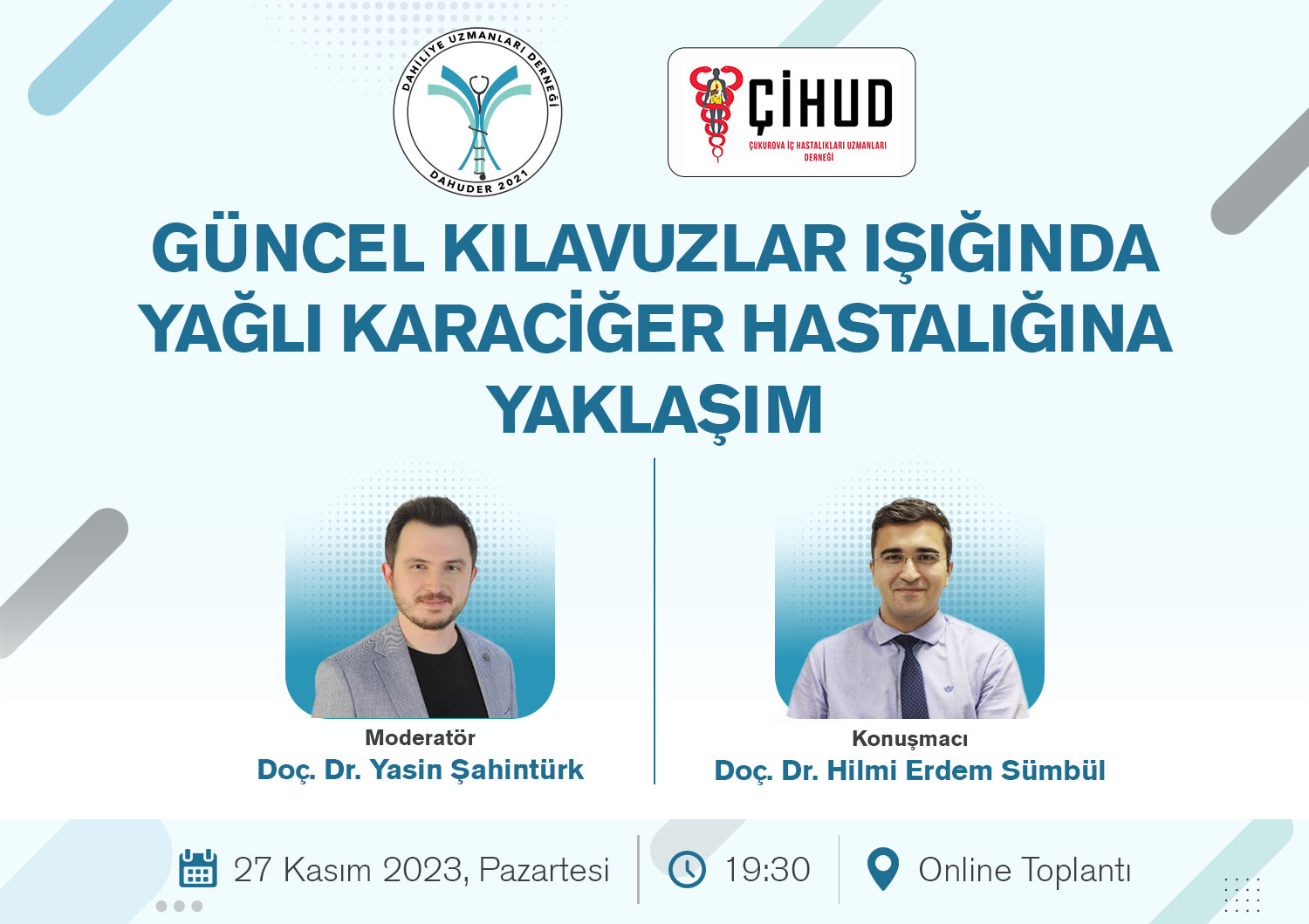 DAHİLİYE UZMANLARI DERNEĞİ
DAHUDER 2021

ÇİHUD
ÇUKUROVA İÇ HASTALIKLARI UZMANLARI DERNEĞİ

GÜNCEL KILAVUZLAR IŞIĞINDA YAĞLI KARACİĞER HASTALIĞINA YAKLAŞIM

Moderatör
Doç. Dr. Yasin Şahintürk

Konuşmacı
Doç. Dr. Hilmi Erdem Sümbül

27 Kasım 2023, Pazartesi
19:30
Online Toplantı